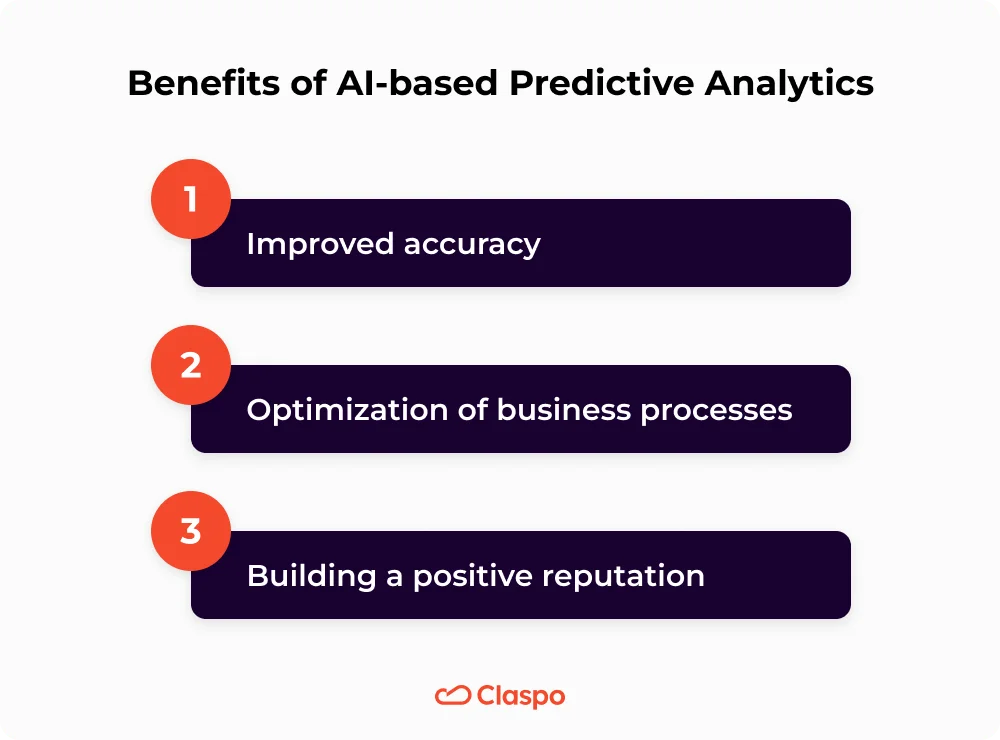 Benefits of AI-based Predictive Analytics

1
Improved accuracy

2
Optimization of business processes

3
Building a positive reputation

Claspo